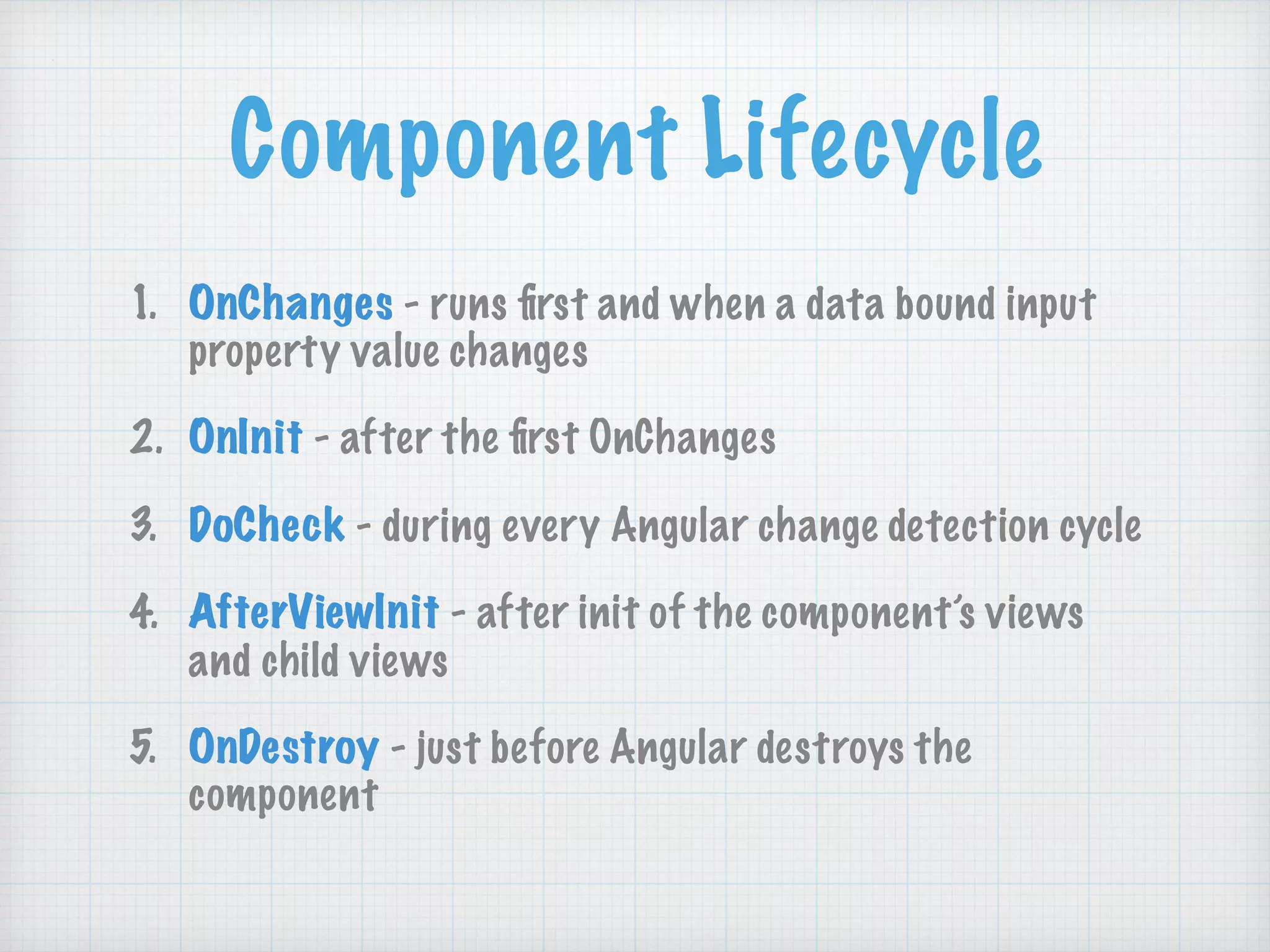 Component Lifecycle

1. OnChanges - runs first and when a data bound input property value changes

2. OnInit - after the first OnChanges

3. DoCheck - during every Angular change detection cycle

4. AfterViewInit - after init of the component's views and child views

5. OnDestroy - just before Angular destroys the component